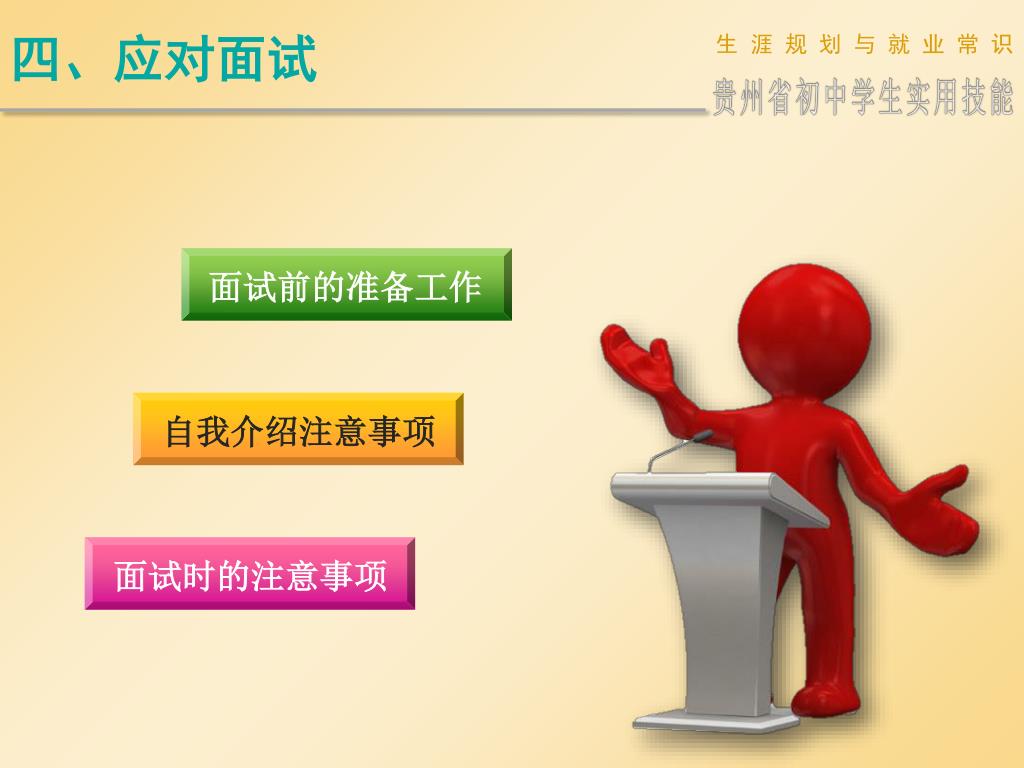 四、应对面试

生涯规划与就业常识

贵州省初中学生实用技能

面试前的准备工作

自我介绍注意事项

面试时的注意事项